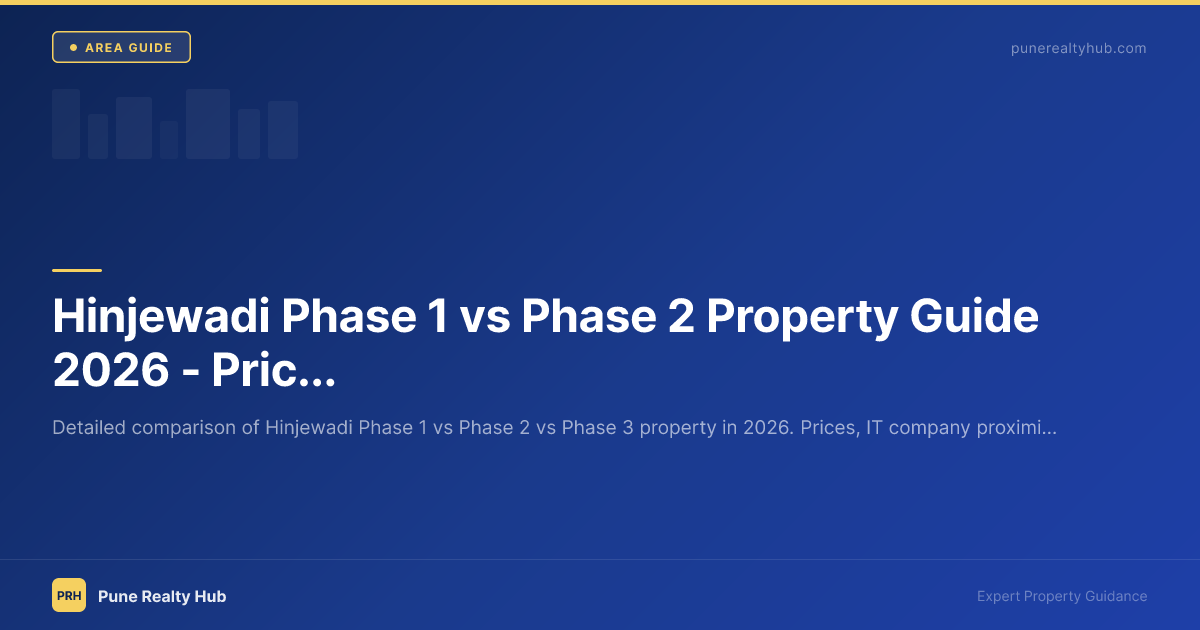 AREA GUIDE

punerealtyhub.com

Hinjewadi Phase 1 vs Phase 2 Property Guide 2026 - Pric...

Detailed comparison of Hinjewadi Phase 1 vs Phase 2 vs Phase 3 property in 2026. Prices, IT company proximi...

PRH Pune Realty Hub

Expert Property Guidance